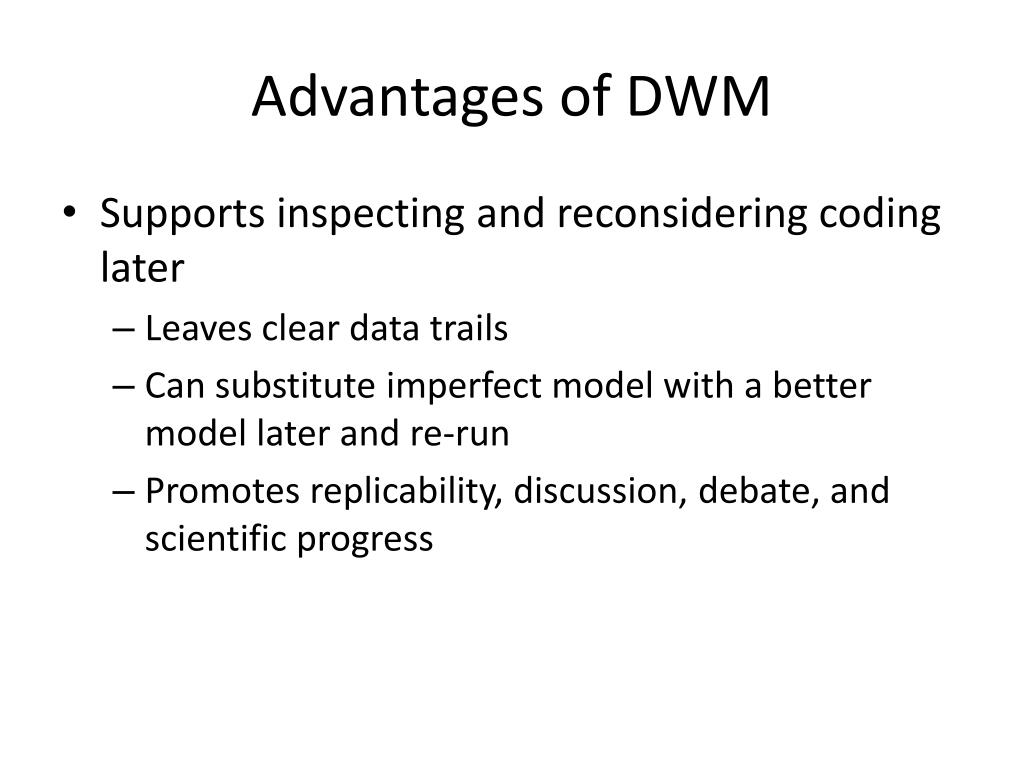 Advantages of DWM

• Supports inspecting and reconsidering coding later
– Leaves clear data trails
– Can substitute imperfect model with a better model later and re-run
– Promotes replicability, discussion, debate, and scientific progress